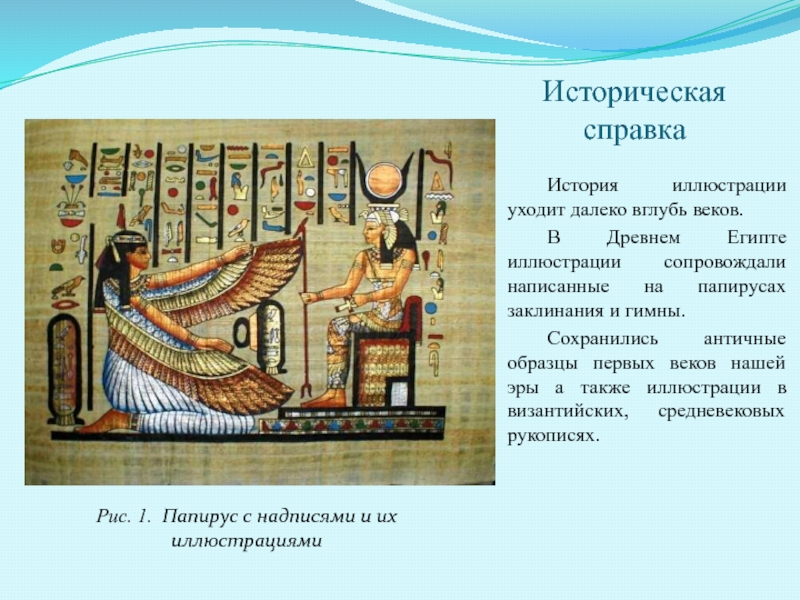 Историческая справка

История иллюстрации уходит далеко вглубь веков.

В Древнем Египте иллюстрации сопровождали написанные на папирусах заклинания и гимны.

Сохранились античные образцы первых веков нашей эры а также иллюстрации в византийских, средневековых рукописях.

Рис. 1. Папирус с надписями и их иллюстрациями